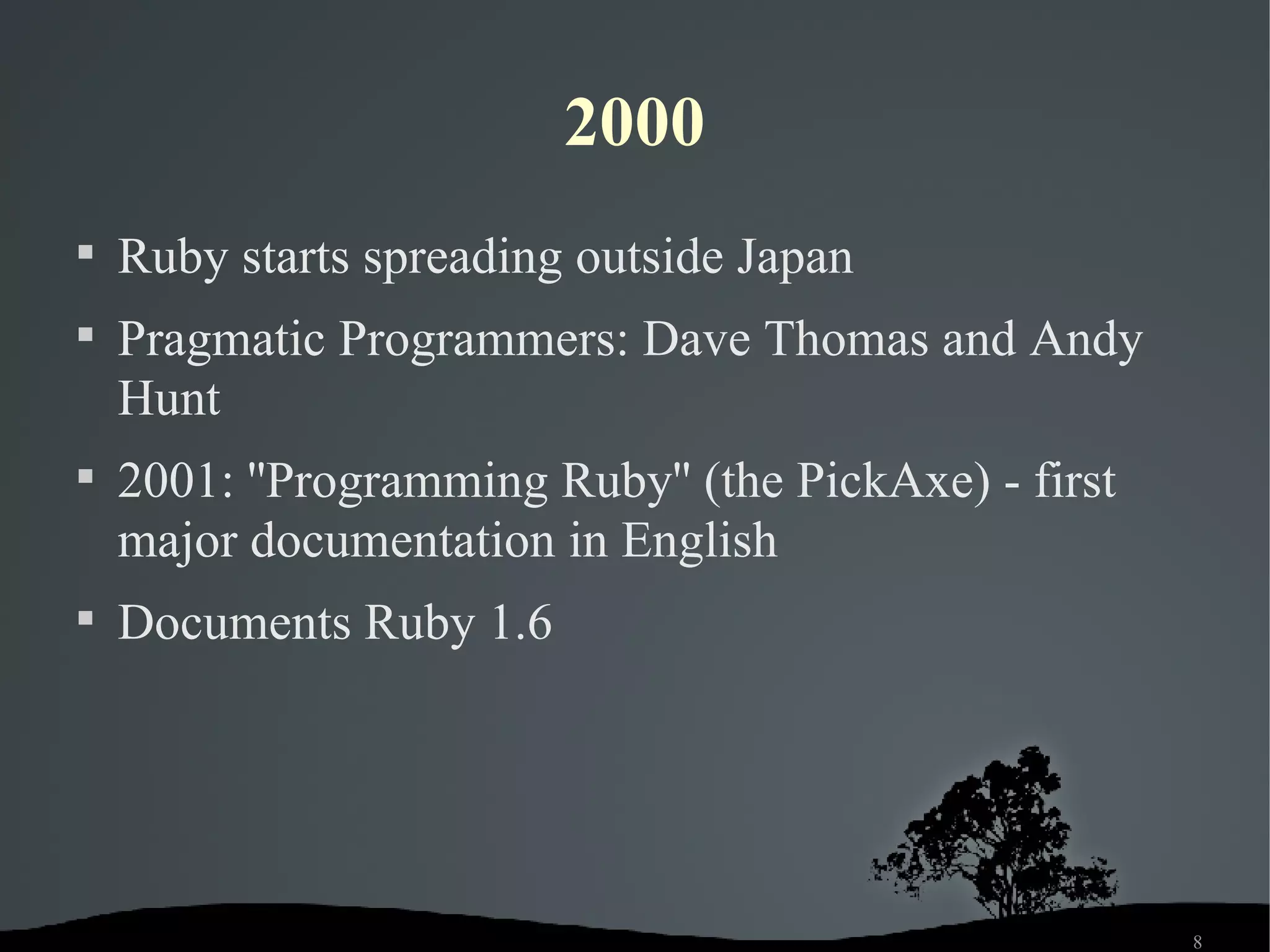 2000

▪ Ruby starts spreading outside Japan

▪ Pragmatic Programmers: Dave Thomas and Andy Hunt

▪ 2001: "Programming Ruby" (the PickAxe) - first major documentation in English

▪ Documents Ruby 1.6

8